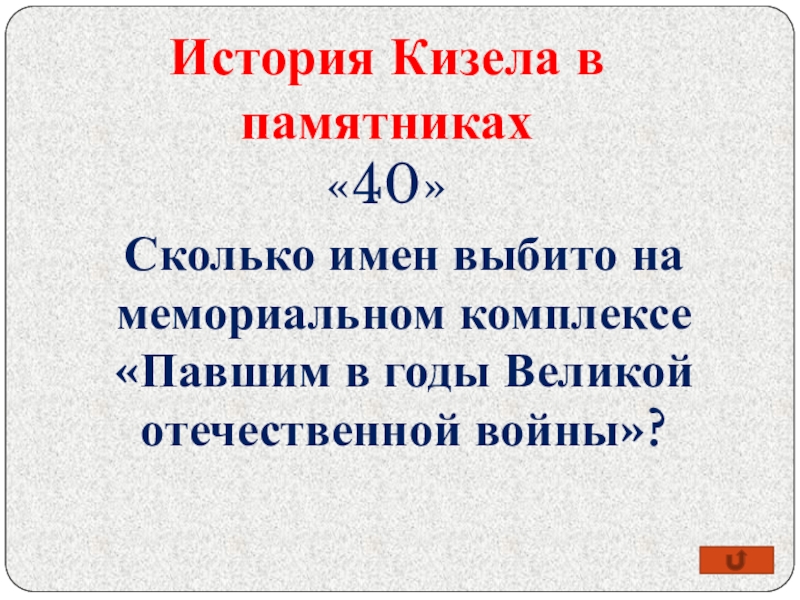 История Кизела в памятниках
«40»

Сколько имен выбито на мемориальном комплексе «Павшим в годы Великой отечественной войны»?